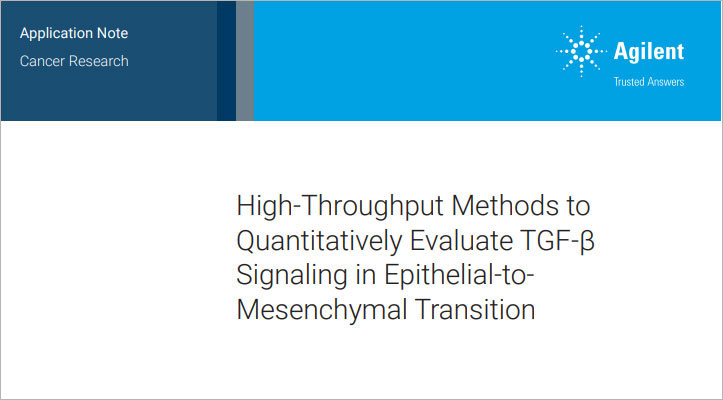 Application Note
Cancer Research

Agilent
Trusted Answers

High-Throughput Methods to Quantitatively Evaluate TGF-β Signaling in Epithelial-to-Mesenchymal Transition